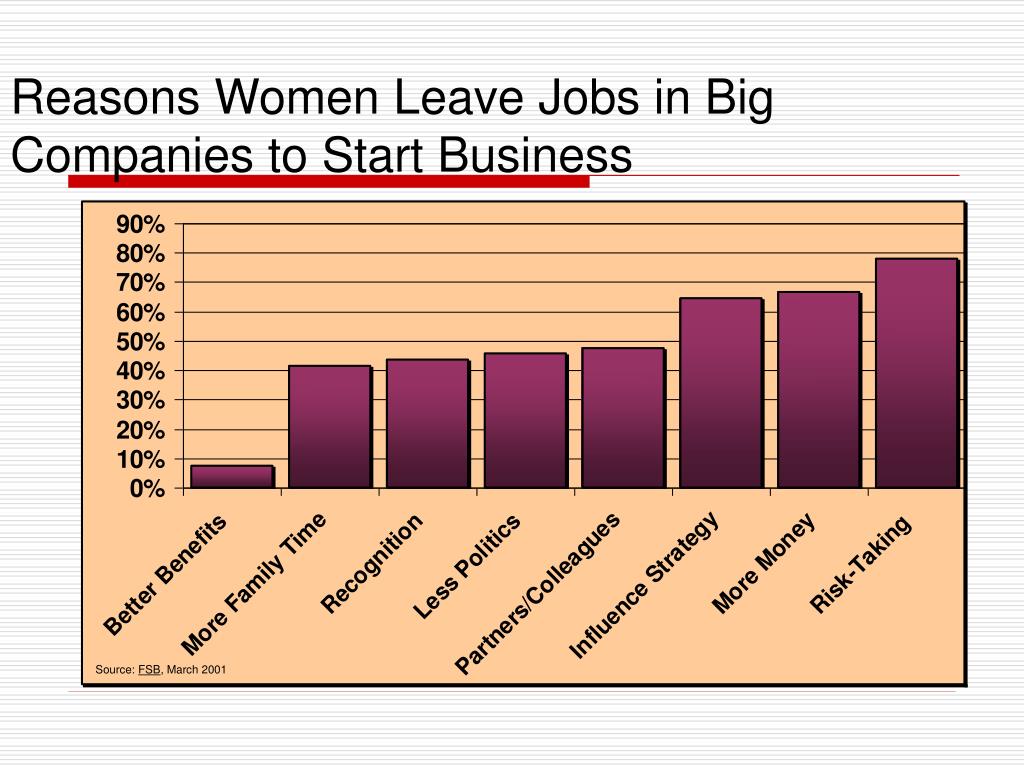 Reasons Women Leave Jobs in Big Companies to Start Business

90%
80%
70%
60%
50%
40%
30%
20%
10%
0%

Better Benefits
More Family Time
Recognition
Less Politics
Partners/Colleagues
Influence Strategy
More Money
Risk-Taking

Source: FSB, March 2001